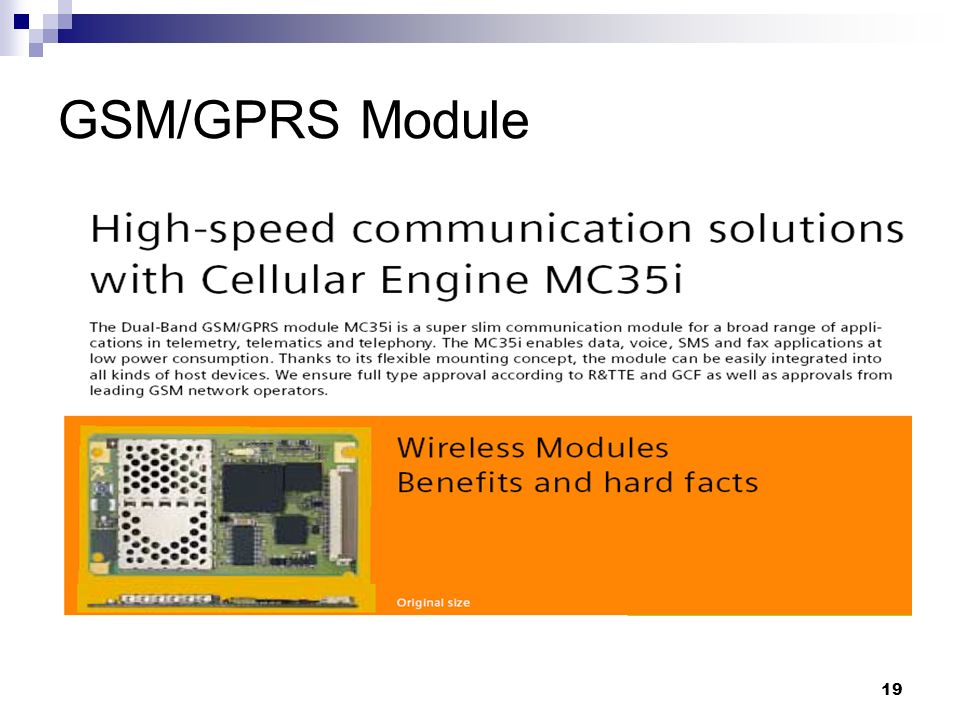 GSM/GPRS Module

High-speed communication solutions with Cellular Engine MC35i

The Dual-Band GSM/GPRS module MC35i is a super slim communication module for a broad range of applications in telemetry, telematics and telephony. The MC35i enables data, voice, SMS and fax applications at low power consumption. Thanks to its flexible mounting concept, the module can be easily integrated into all kinds of host devices. We ensure full type approval according to R&TTE and GCF as well as approvals from leading GSM network operators.

Wireless Modules
Benefits and hard facts

Original size

19